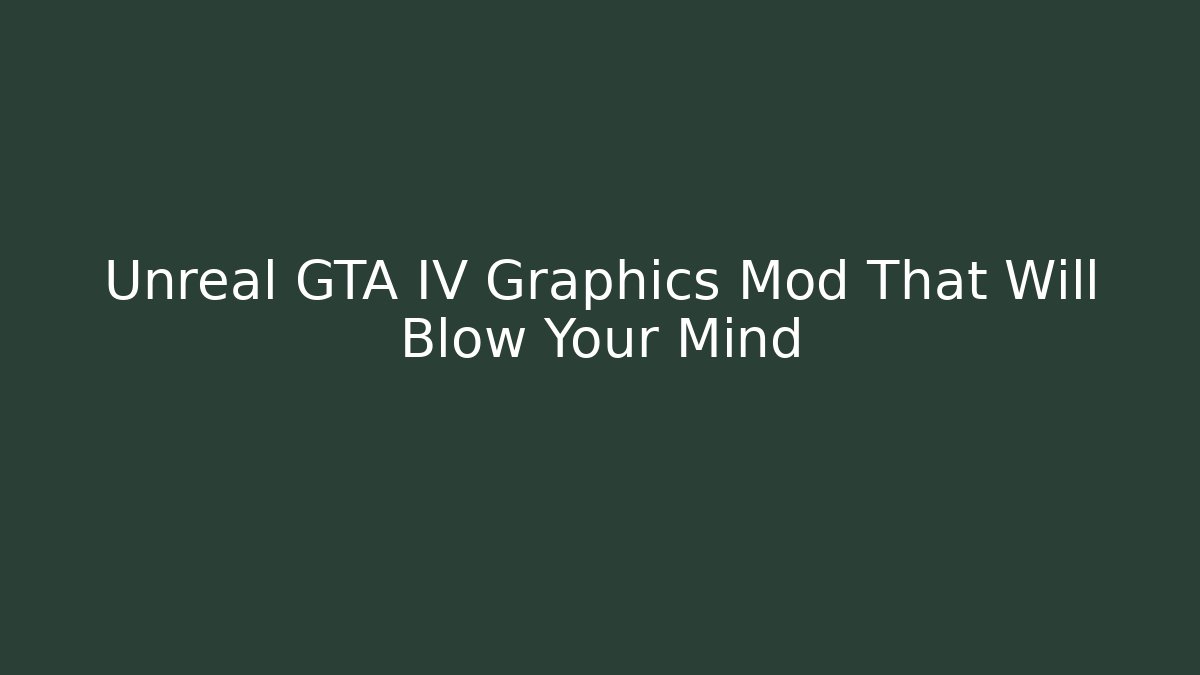 Unreal GTA IV Graphics Mod That Will Blow Your Mind